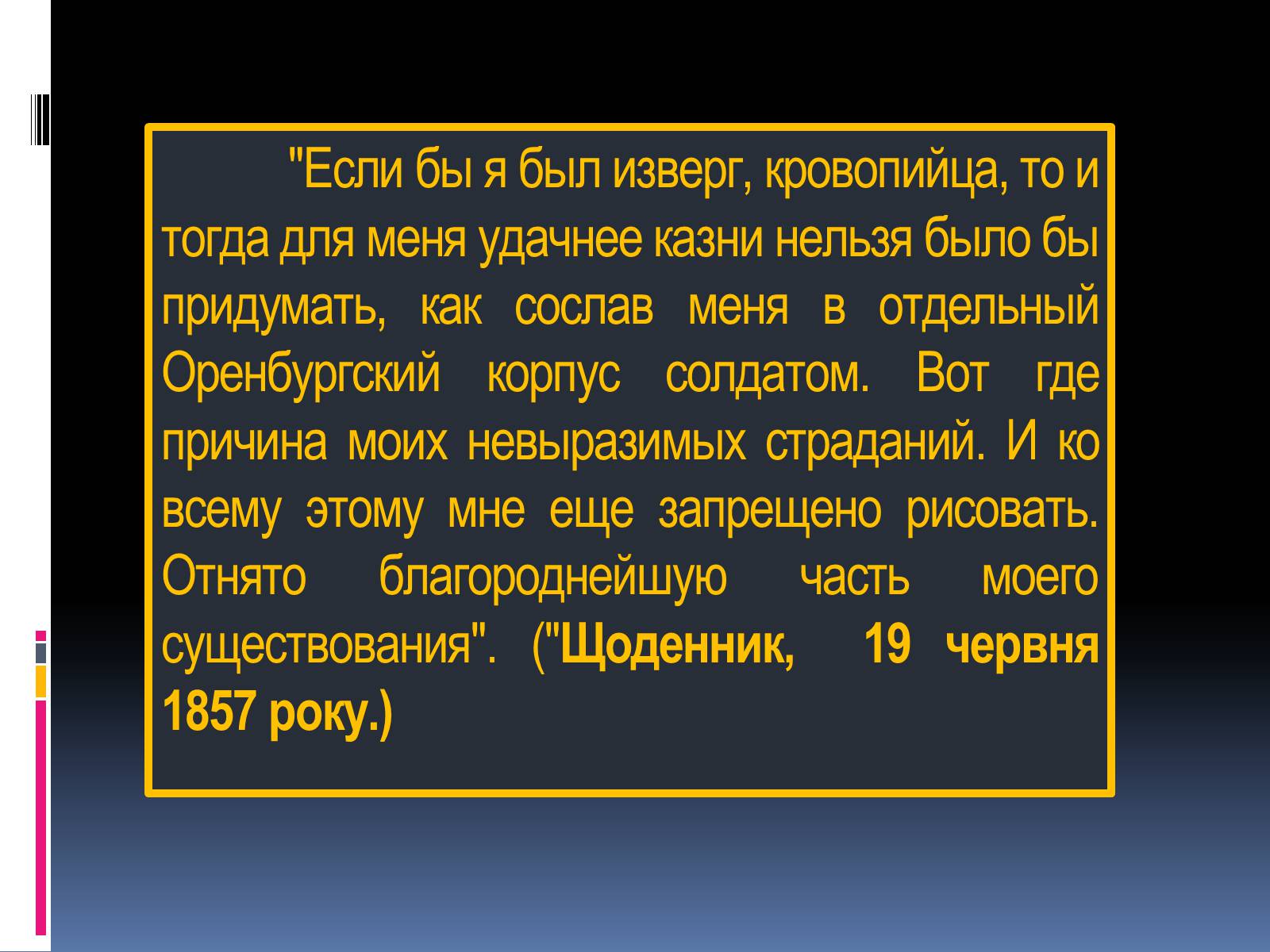 "Если бы я был изверг, кровопийца, то и тогда для меня удачнее казни нельзя было бы придумать, как сослав меня в отдельный Оренбургский корпус солдатом. Вот где причина моих невыразимых страданий. И ко всему этому мне еще запрещено рисовать. Отнято благороднейшую часть моего существования". ("Щоденник, 19 червня 1857 року.)